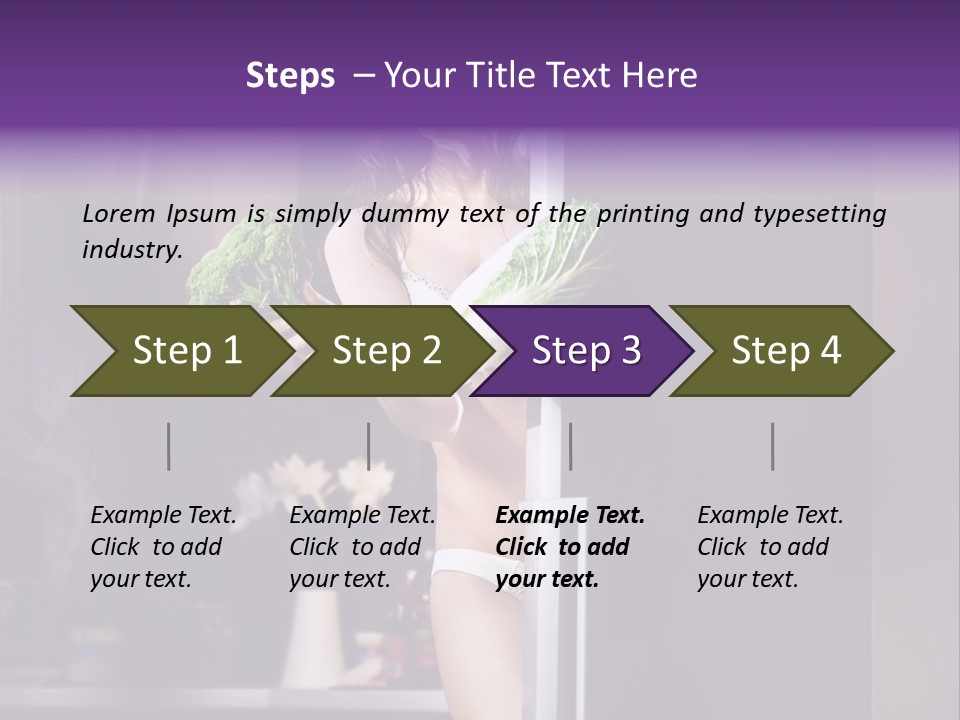 Steps – Your Title Text Here

Lorem Ipsum is simply dummy text of the printing and typesetting industry.

Step 1

Step 2

Step 3

Step 4

Example Text. Click to add your text.

Example Text. Click to add your text.

Example Text. Click to add your text.

Example Text. Click to add your text.